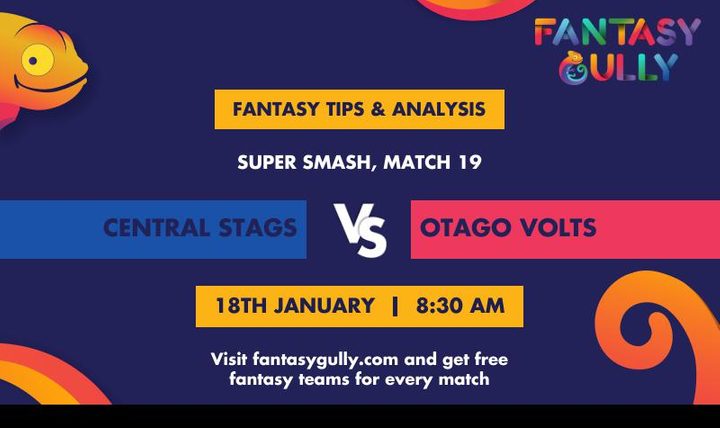 FANTASY GULLY

FANTASY TIPS & ANALYSIS

SUPER SMASH, MATCH 19

CENTRAL STAGS

VS

OTAGO VOLTS

18TH JANUARY | 8:30 AM

Visit fantasygully.com and get free fantasy teams for every match